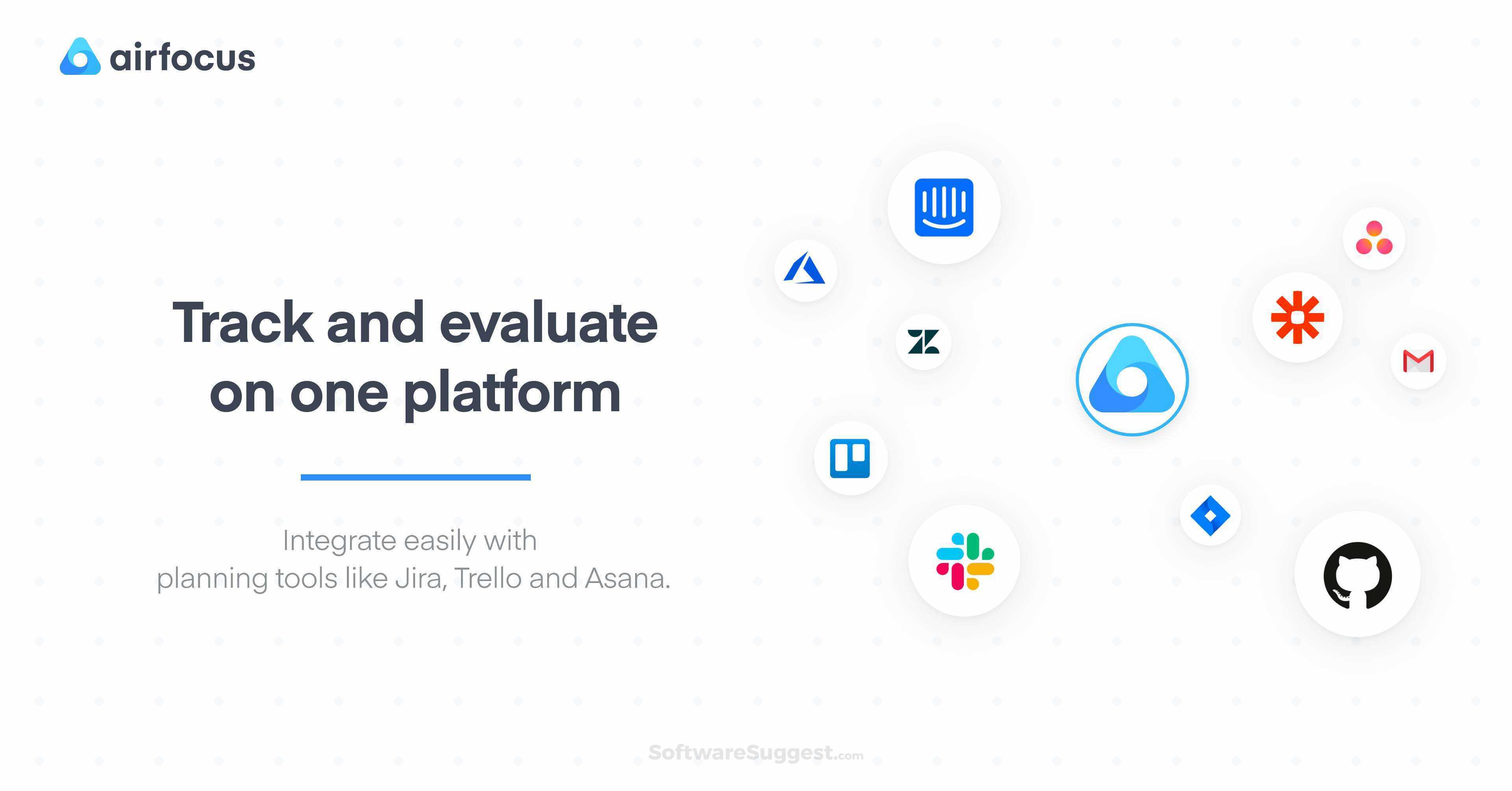 airfocus

Track and evaluate on one platform

Integrate easily with planning tools like Jira, Trello and Asana.

SoftwareSuggest.com